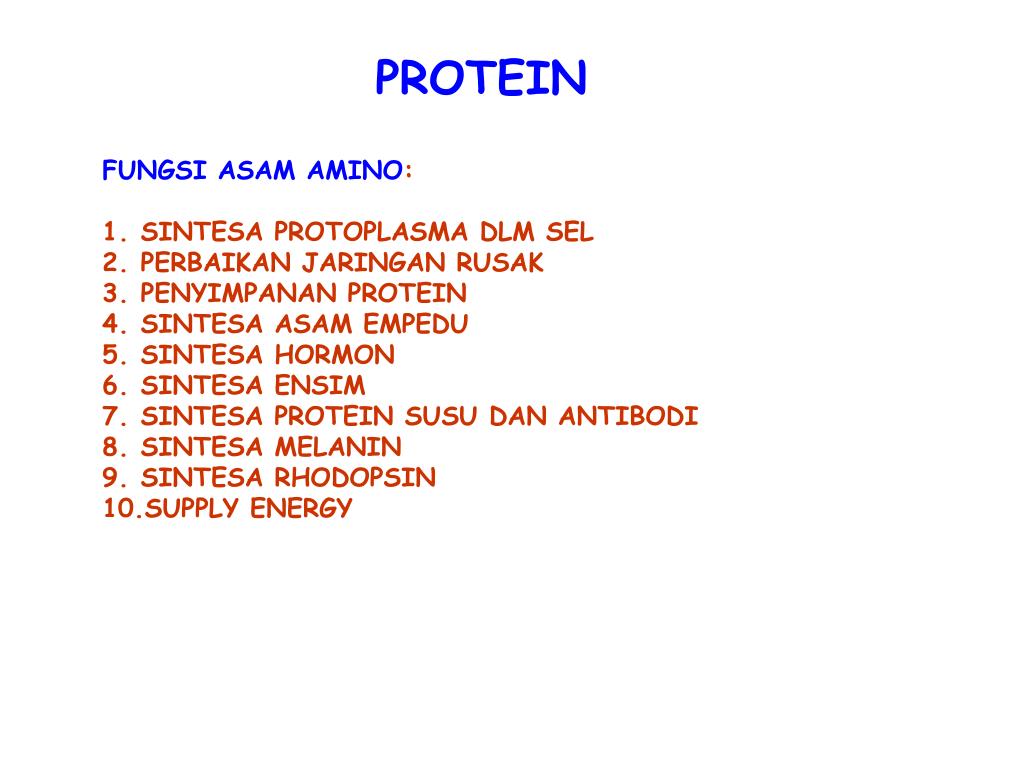 PROTEIN

FUNGSI ASAM AMINO:

1. SINTESA PROTOPLASMA DLM SEL
2. PERBAIKAN JARINGAN RUSAK
3. PENYIMPANAN PROTEIN
4. SINTESA ASAM EMPEDU
5. SINTESA HORMON
6. SINTESA ENSIM
7. SINTESA PROTEIN SUSU DAN ANTIBODI
8. SINTESA MELANIN
9. SINTESA RHODOPSIN
10.SUPPLY ENERGY